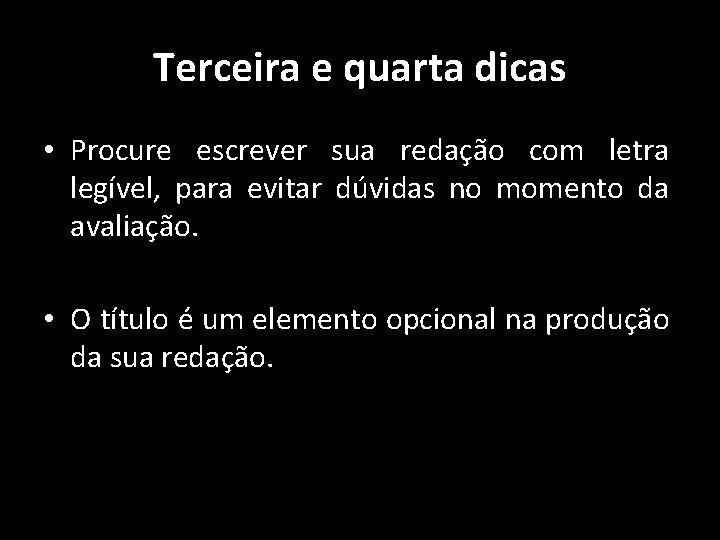 Terceira e quarta dicas

• Procure escrever sua redação com letra legível, para evitar dúvidas no momento da avaliação.

• O título é um elemento opcional na produção da sua redação.